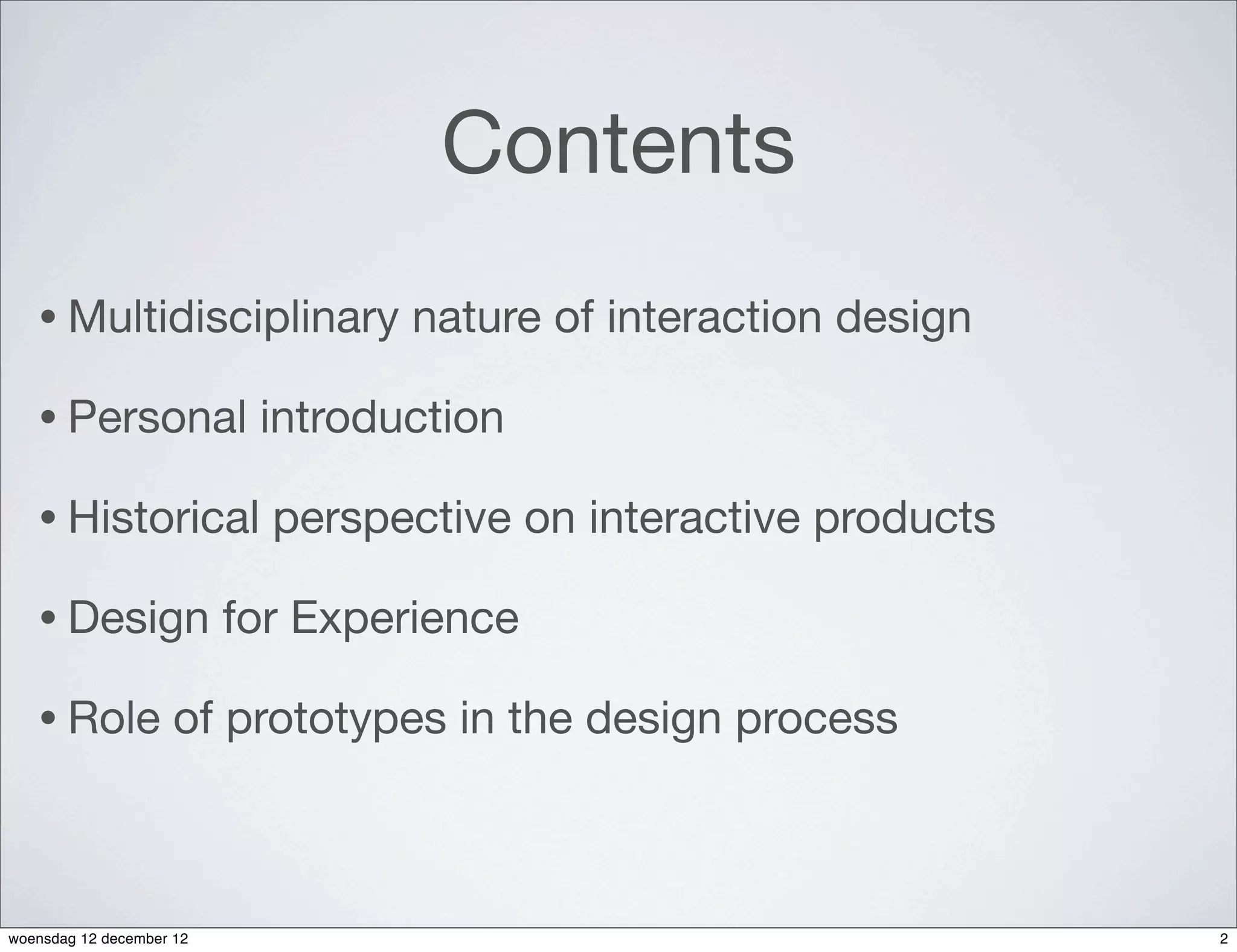 Contents

• Multidisciplinary nature of interaction design

• Personal introduction

• Historical perspective on interactive products

• Design for Experience

• Role of prototypes in the design process

woensdag 12 december 12

2